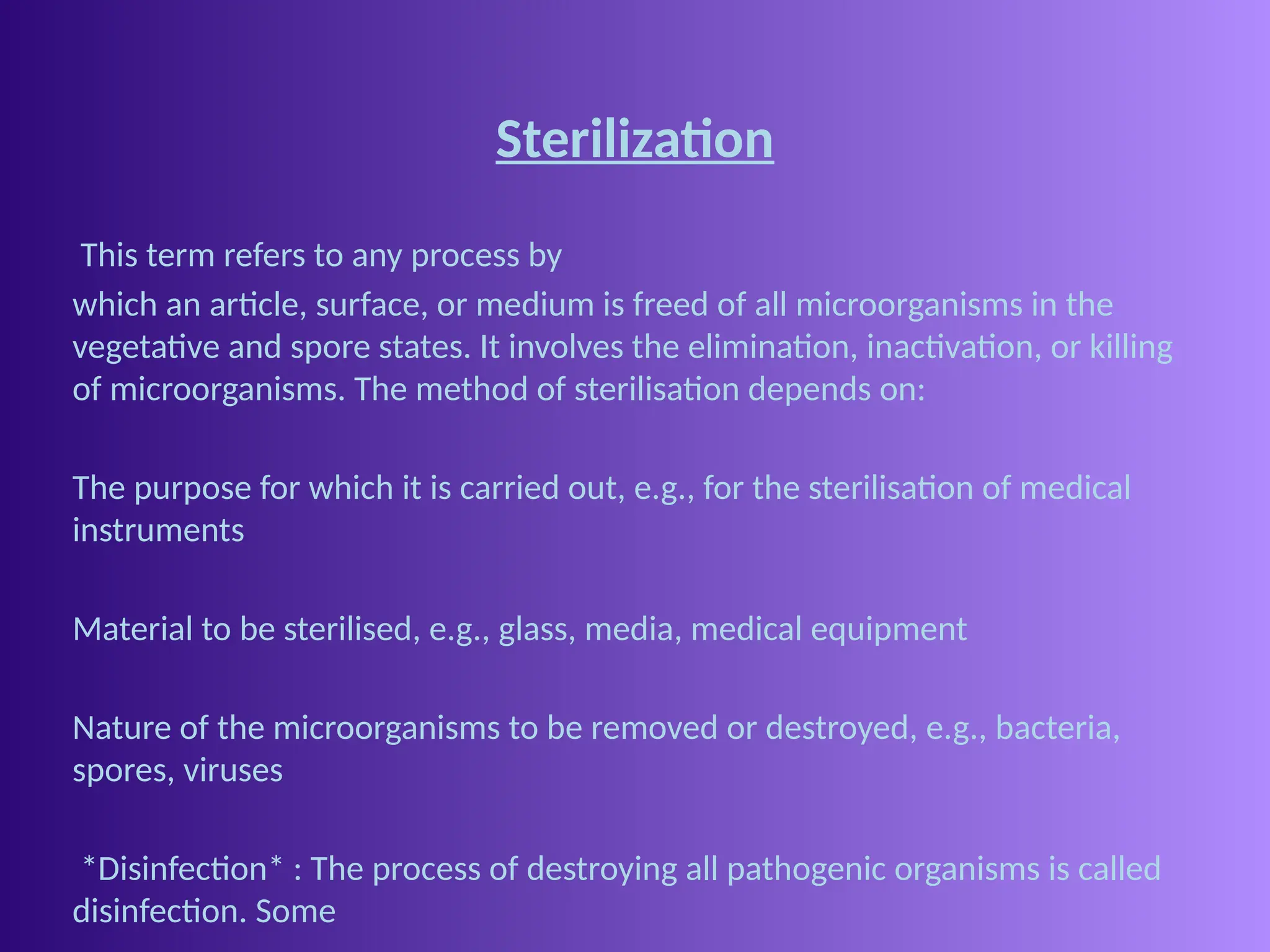 Sterilization

This term refers to any process by

which an article, surface, or medium is freed of all microorganisms in the vegetative and spore states. It involves the elimination, inactivation, or killing of microorganisms. The method of sterilisation depends on:

The purpose for which it is carried out, e.g., for the sterilisation of medical instruments

Material to be sterilised, e.g., glass, media, medical equipment

Nature of the microorganisms to be removed or destroyed, e.g., bacteria, spores, viruses

*Disinfection* : The process of destroying all pathogenic organisms is called disinfection. Some